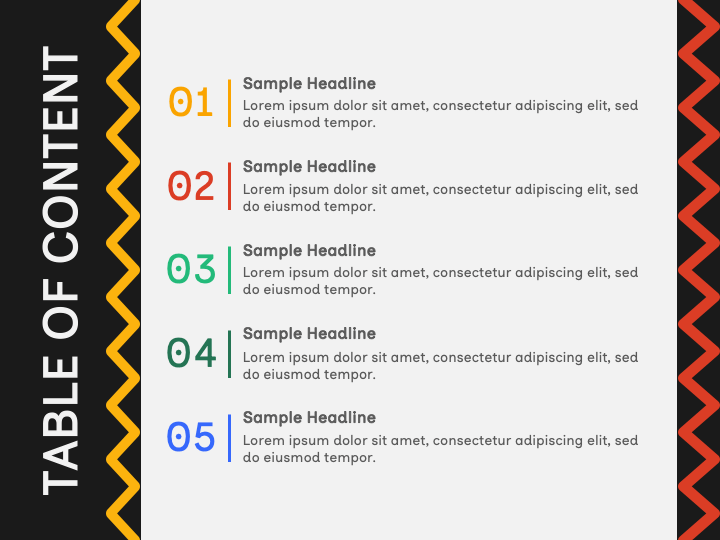 TABLE OF CONTENT

01
Sample Headline
Lorem ipsum dolor sit amet, consectetur adipiscing elit, sed do eiusmod tempor.

02
Sample Headline
Lorem ipsum dolor sit amet, consectetur adipiscing elit, sed do eiusmod tempor.

03
Sample Headline
Lorem ipsum dolor sit amet, consectetur adipiscing elit, sed do eiusmod tempor.

04
Sample Headline
Lorem ipsum dolor sit amet, consectetur adipiscing elit, sed do eiusmod tempor.

05
Sample Headline
Lorem ipsum dolor sit amet, consectetur adipiscing elit, sed do eiusmod tempor.